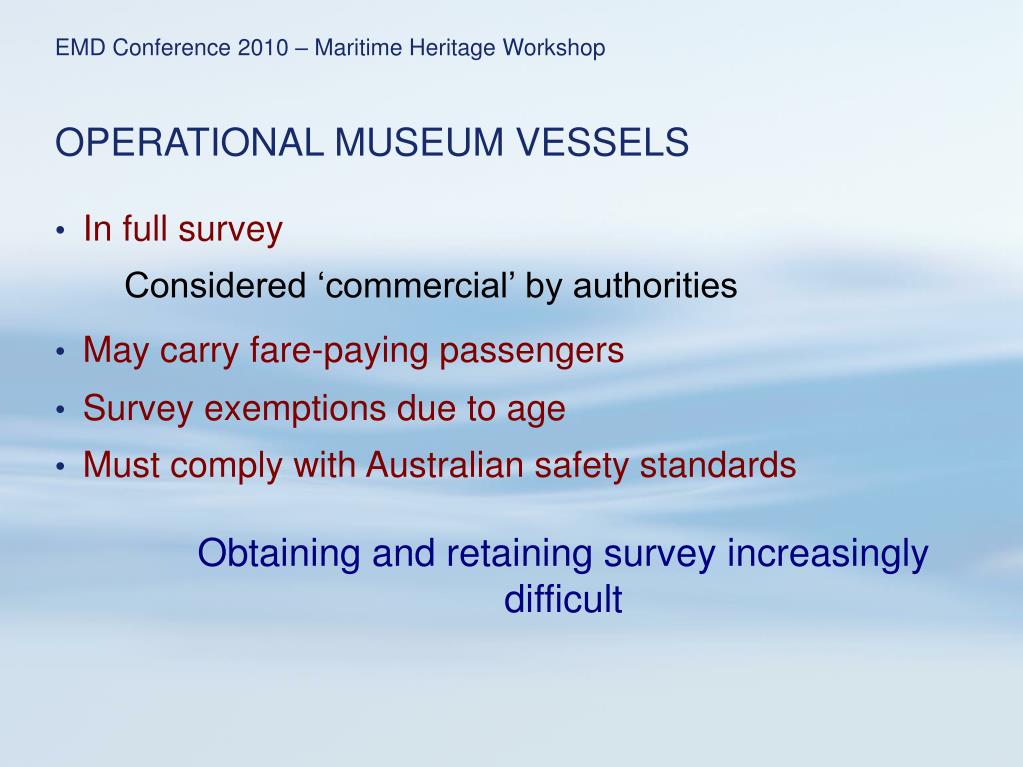 EMD Conference 2010 – Maritime Heritage Workshop

OPERATIONAL MUSEUM VESSELS

• In full survey

Considered ‘commercial’ by authorities

• May carry fare-paying passengers
• Survey exemptions due to age
• Must comply with Australian safety standards

Obtaining and retaining survey increasingly difficult